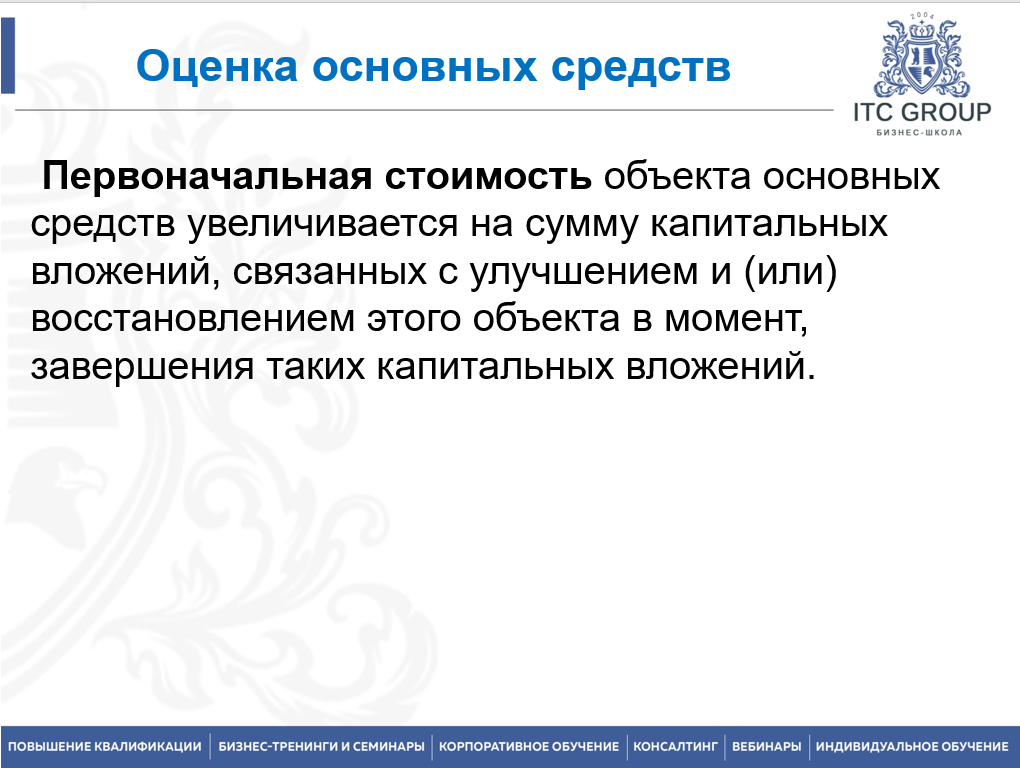 Оценка основных средств

2004
ITC GROUP
БИЗНЕС-ШКОЛА

Первоначальная стоимость объекта основных средств увеличивается на сумму капитальных вложений, связанных с улучшением и (или) восстановлением этого объекта в момент, завершения таких капитальных вложений.

ПОВЫШЕНИЕ КВАЛИФИКАЦИИ | БИЗНЕС-ТРЕНИНГИ И СЕМИНАРЫ | КОРПОРАТИВНОЕ ОБУЧЕНИЕ | КОНСАЛТИНГ | ВЕБИНАРЫ | ИНДИВИДУАЛЬНОЕ ОБУЧЕНИЕ